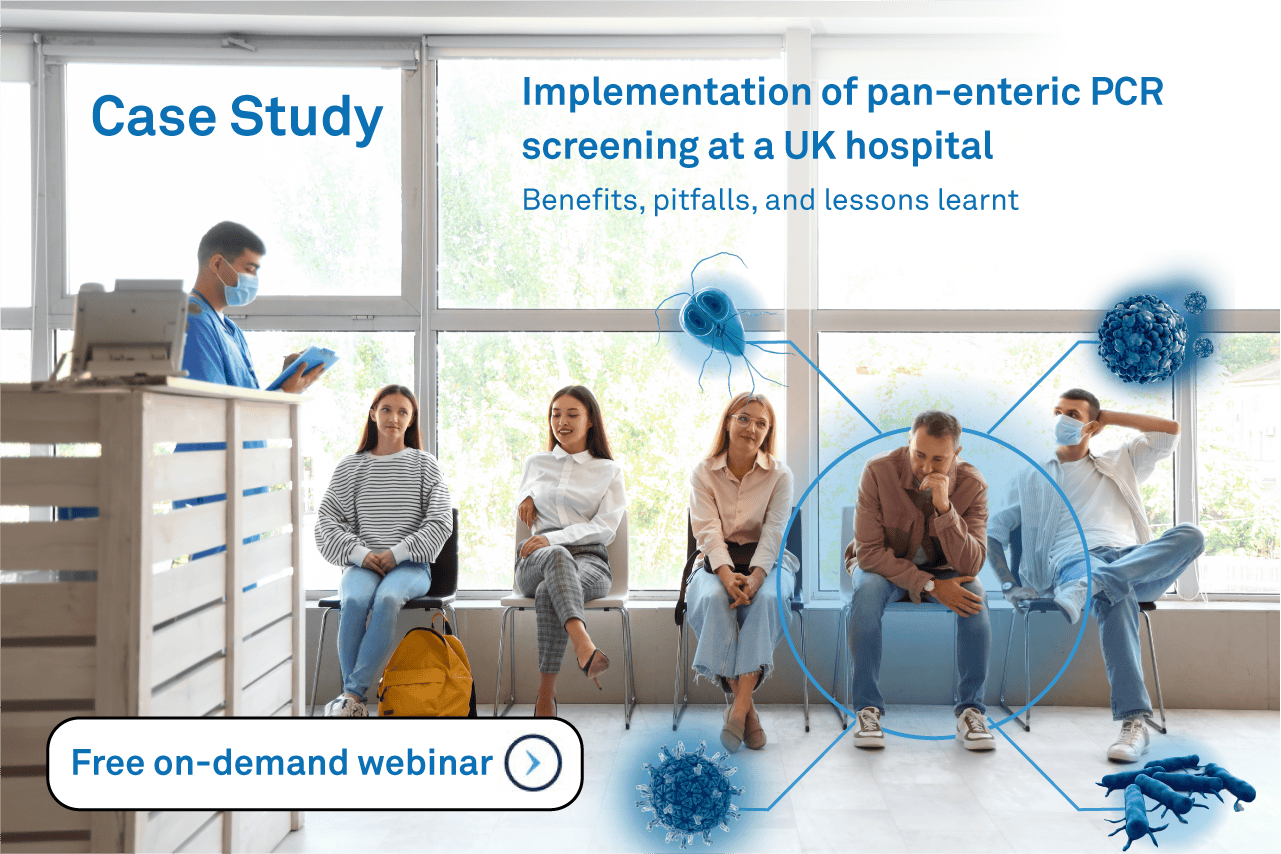 Case Study

Implementation of pan-enteric PCR screening at a UK hospital

Benefits, pitfalls, and lessons learnt

Free on-demand webinar